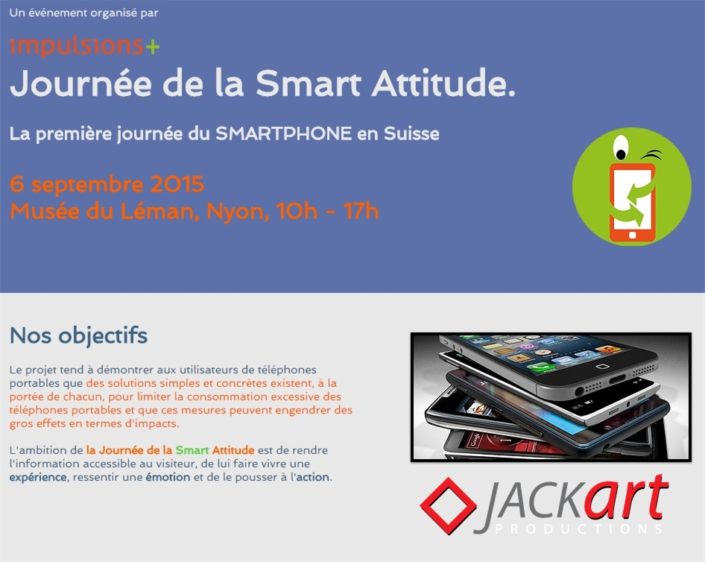 Un événement organisé par

impulsions+

Journée de la Smart Attitude.

La première journée du SMARTPHONE en Suisse

6 septembre 2015
Musée du Léman, Nyon, 10h - 17h

Nos objectifs

Le projet tend à démontrer aux utilisateurs de téléphones portables que des solutions simples et concrètes existent, à la portée de chacun, pour limiter la consommation excessive des téléphones portables et que ces mesures peuvent engendrer des gros effets en termes d'impacts.

L'ambition de la Journée de la Smart Attitude est de rendre l'information accessible au visiteur, de lui faire vivre une expérience, ressentir une émotion et de le pousser à l'action.

JACKart
PRODUCTIONS